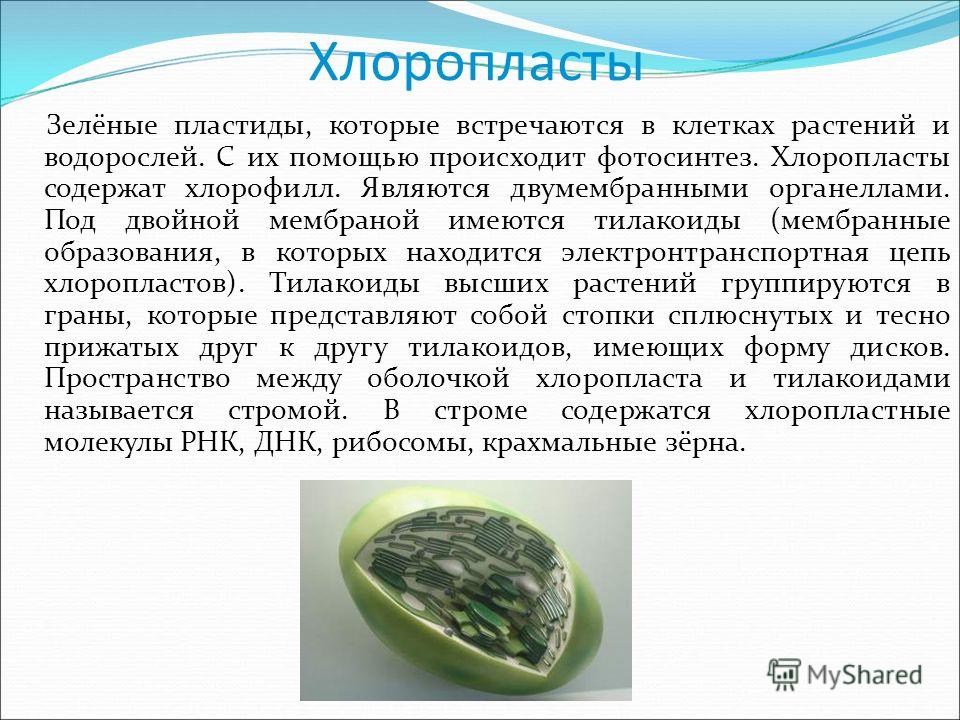 Хлоропласты

Зелёные пластиды, которые встречаются в клетках растений и водорослей. С их помощью происходит фотосинтез. Хлоропласты содержат хлорофилл. Являются двумембранными органеллами. Под двойной мембраной имеются тилакоиды (мембранные образования, в которых находится электронтранспортная цепь хлоропластов). Тилакоиды высших растений группируются в граны, которые представляют собой стопки сплюснутых и тесно прижатых друг к другу тилакоидов, имеющих форму дисков. Пространство между оболочкой хлоропласта и тилакоидами называется стромой. В строме содержатся хлоропластные молекулы РНК, ДНК, рибосомы, крахмальные зёрна.

MyShared